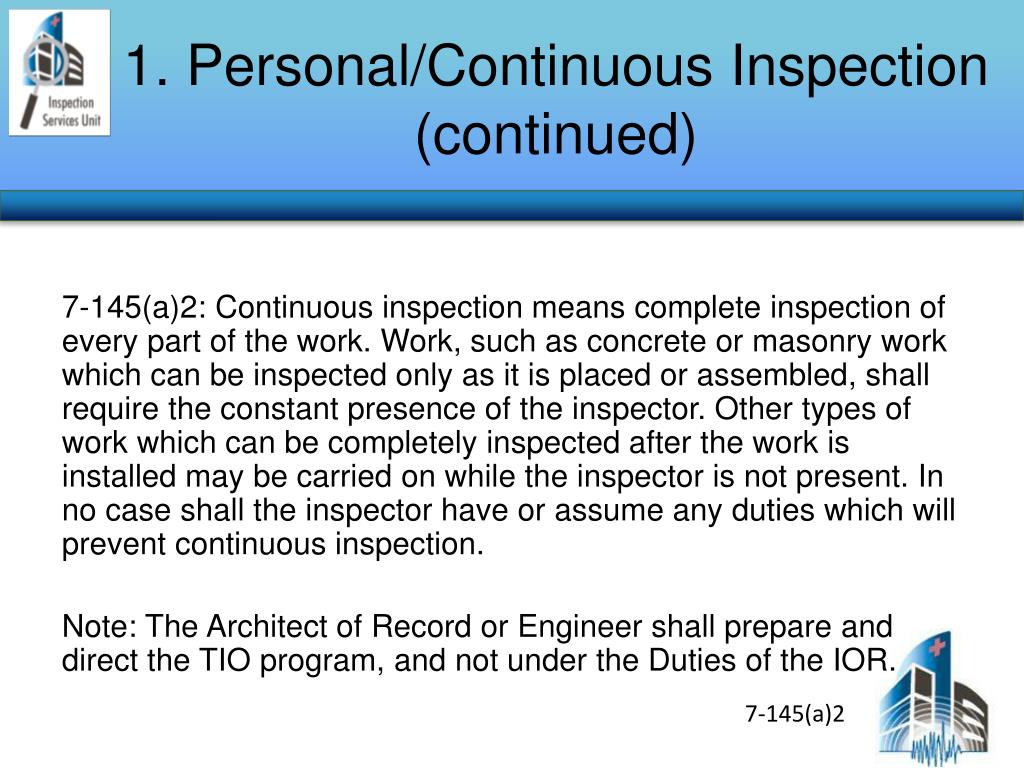 Inspection Services Unit

1. Personal/Continuous Inspection (continued)

7-145(a)2: Continuous inspection means complete inspection of every part of the work. Work, such as concrete or masonry work which can be inspected only as it is placed or assembled, shall require the constant presence of the inspector. Other types of work which can be completely inspected after the work is installed may be carried on while the inspector is not present. In no case shall the inspector have or assume any duties which will prevent continuous inspection.

Note: The Architect of Record or Engineer shall prepare and direct the TIO program, and not under the Duties of the IOR.

7-145(a)2